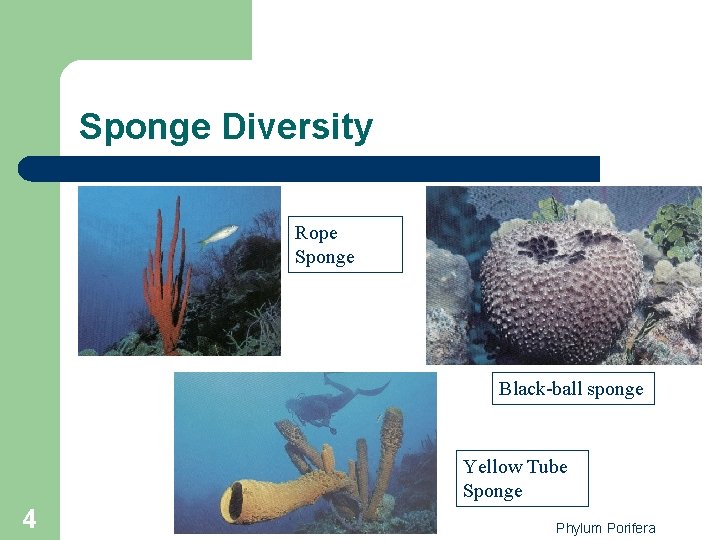 Sponge Diversity

Rope Sponge

Black-ball sponge

Yellow Tube Sponge

4

Phylum Porifera